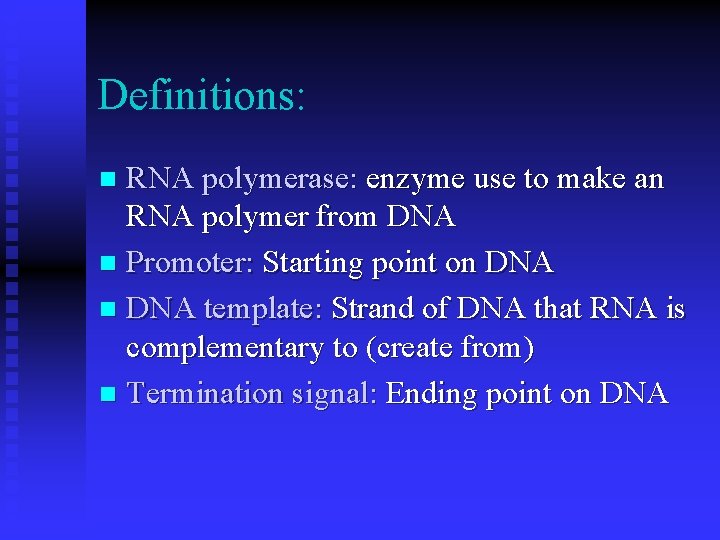 Definitions:

RNA polymerase: enzyme use to make an RNA polymer from DNA

Promoter: Starting point on DNA

DNA template: Strand of DNA that RNA is complementary to (create from)

Termination signal: Ending point on DNA